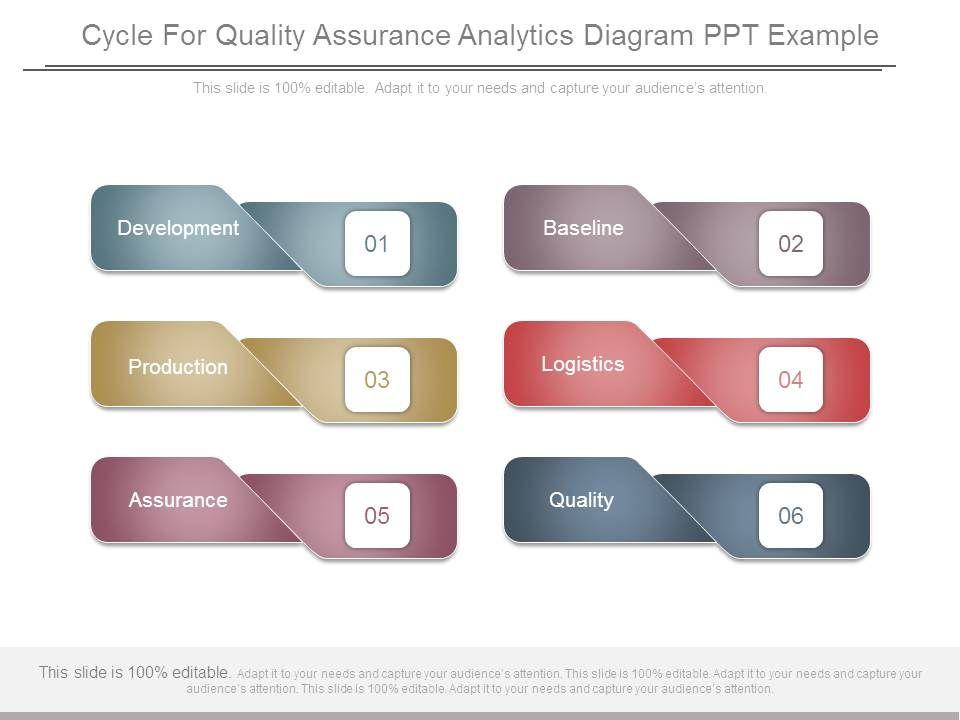 Cycle For Quality Assurance Analytics Diagram PPT Example

This slide is 100% editable. Adapt it to your needs and capture your audience's attention.

Development
01

Baseline
02

Production
03

Logistics
04

Assurance
05

Quality
06

This slide is 100% editable. Adapt it to your needs and capture your audience's attention. This slide is 100% editable. Adapt it to your needs and capture your audience's attention. This slide is 100% editable. Adapt it to your needs and capture your audience's attention.